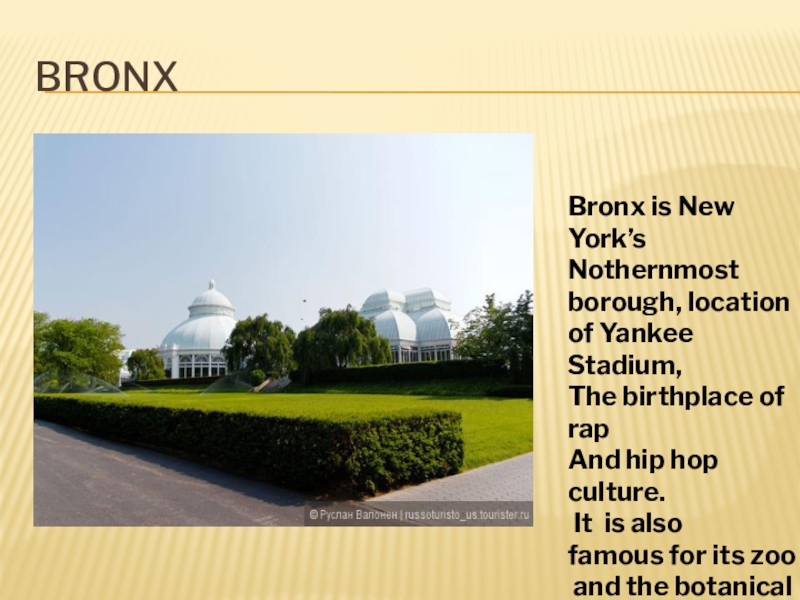 BRONX

© Руслан Валонен | russoturisto_us.tourister.ru

Bronx is New York's Nothernmost borough, location of Yankee Stadium,
The birthplace of rap
And hip hop culture.
It is also famous for its zoo and the botanical